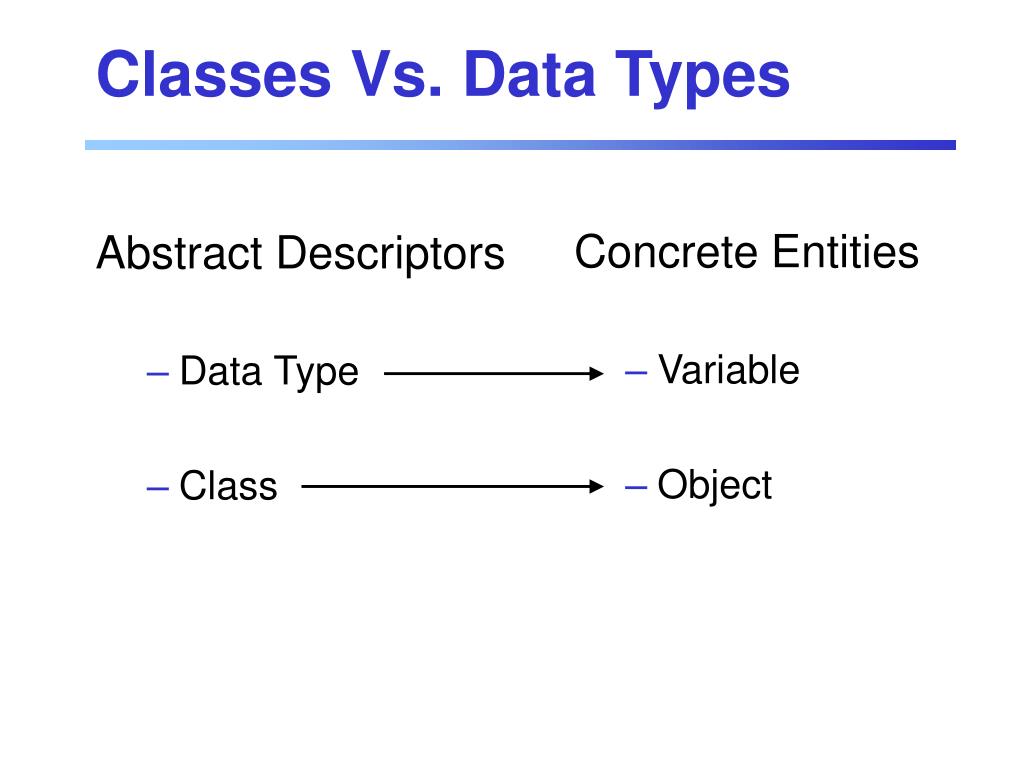 Classes Vs. Data Types

Abstract Descriptors

– Data Type

– Class

Concrete Entities

– Variable

– Object